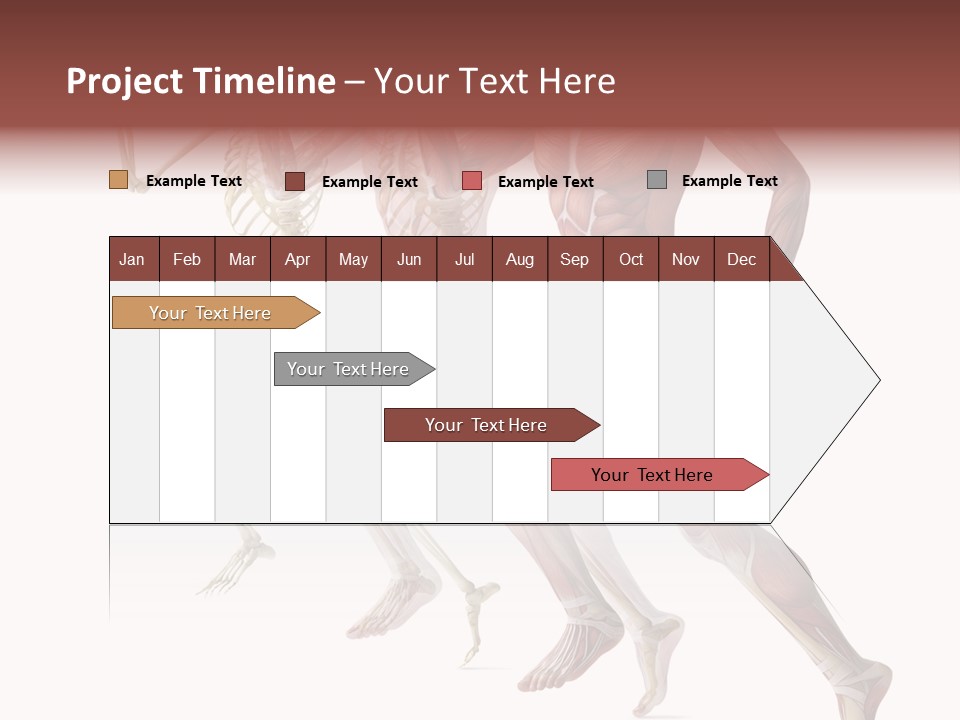 Project Timeline – Your Text Here

Example Text Example Text Example Text Example Text

| Jan | Feb | Mar | Apr | May | Jun | Jul | Aug | Sep | Oct | Nov | Dec |
|---|---|---|---|---|---|---|---|---|---|---|---|

Your Text Here

Your Text Here

Your Text Here

Your Text Here